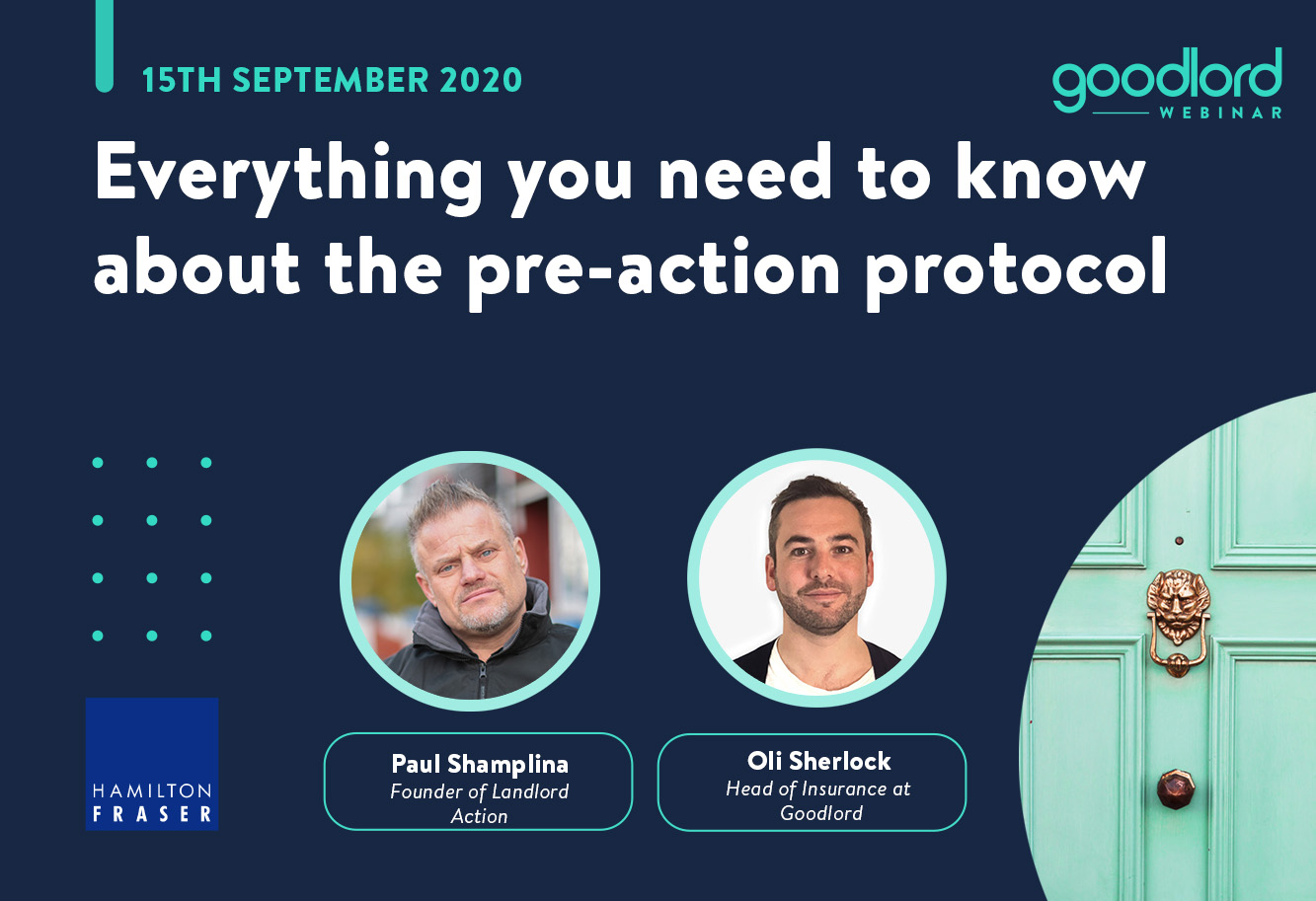 15TH SEPTEMBER 2020

goodlord
WEBINAR

Everything you need to know about the pre-action protocol

HAMILTON FRASER

Paul Shamplina
Founder of Landlord Action

Oli Sherlock
Head of Insurance at Goodlord